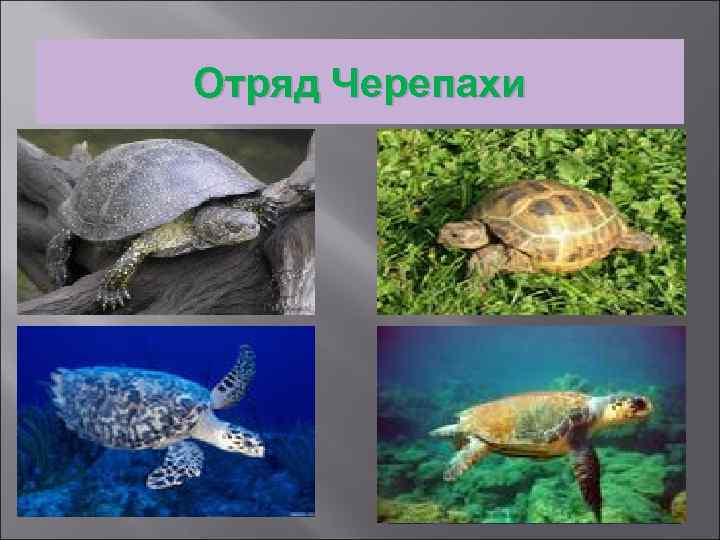 Отряд Черепахи